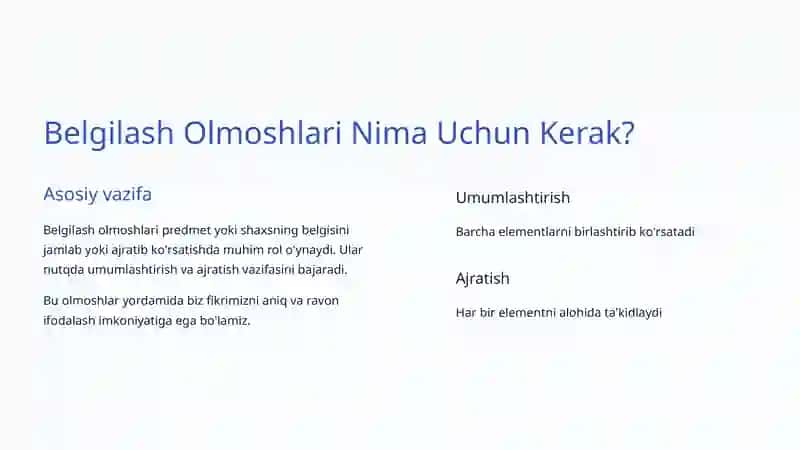 Belgilash Olmoshlari Nima Uchun Kerak?

Asosiy vazifa

Belgilash olmoshlari predmet yoki shaxsning belgisini jamlab yoki ajratib ko'rsatishda muhim rol o'ynaydi. Ular nutqda umumlashtirish va ajratish vazifasini bajaradi.

Bu olmoshlar yordamida biz fikrimizni aniq va ravon ifodalash imkoniyatiga ega bo'lamiz.

Umumlashtirish

Barcha elementlarni birlashtirib ko'rsatadi

Ajratish

Har bir elementni alohida ta'kidlaydi